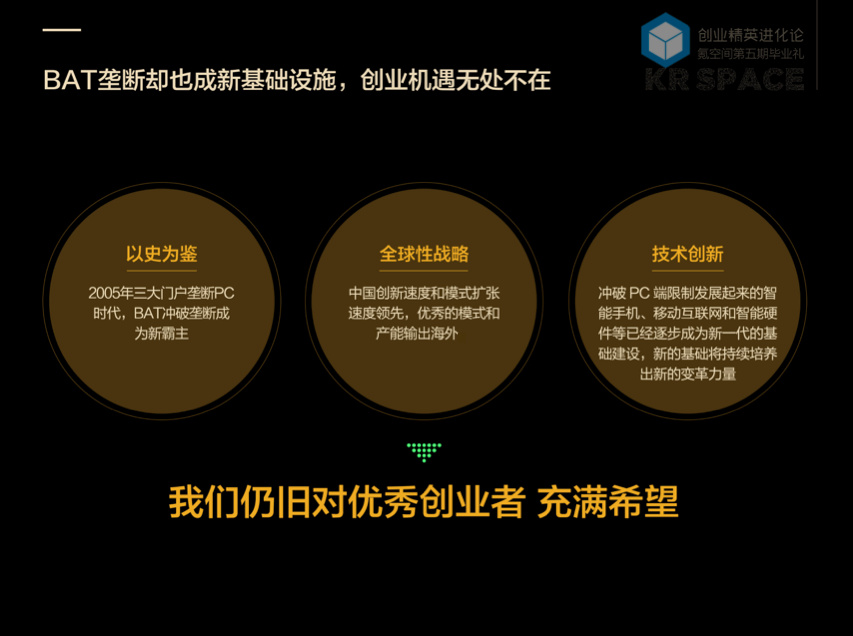 创业精英进化论
氪空间第五期毕业礼
KR SPACE

BAT垄断却也成新基础设施，创业机遇无处不在

以史为鉴

2005年三大门户垄断PC时代，BAT冲破垄断成为新霸主

全球性战略

中国创新速度和模式扩张速度领先，优秀的模式和产能输出海外

技术创新

冲破 PC 端限制发展起来的智能手机、移动互联网和智能硬件等已经逐步成为新一代的基础建设，新的基础将持续培养出新的变革力量

我们仍旧对优秀创业者 充满希望